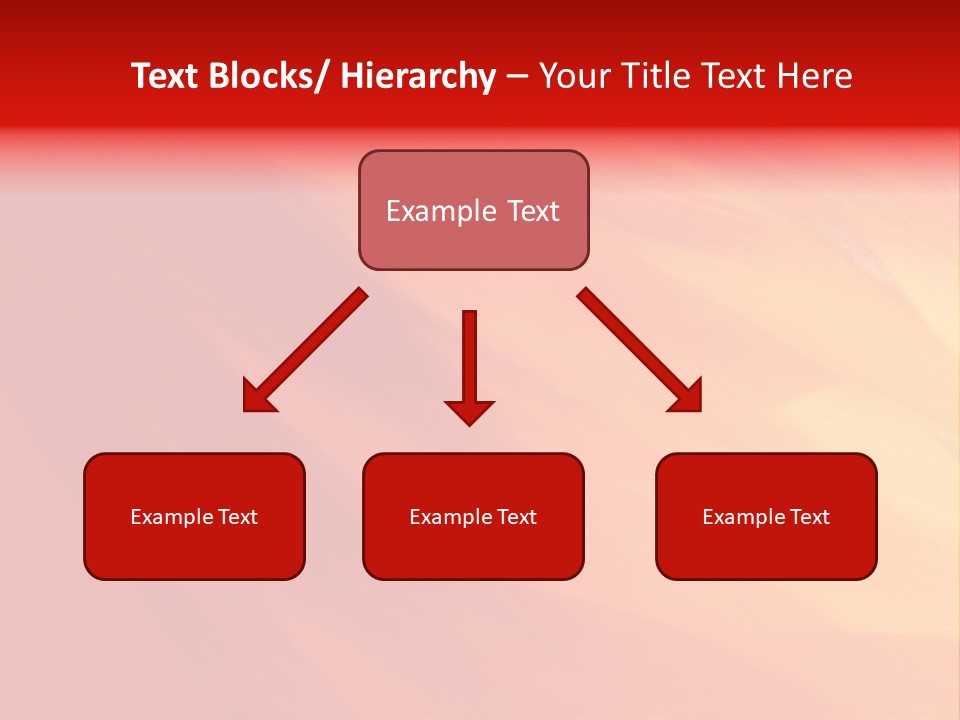 Text Blocks/ Hierarchy – Your Title Text Here

Example Text

Example Text

Example Text

Example Text